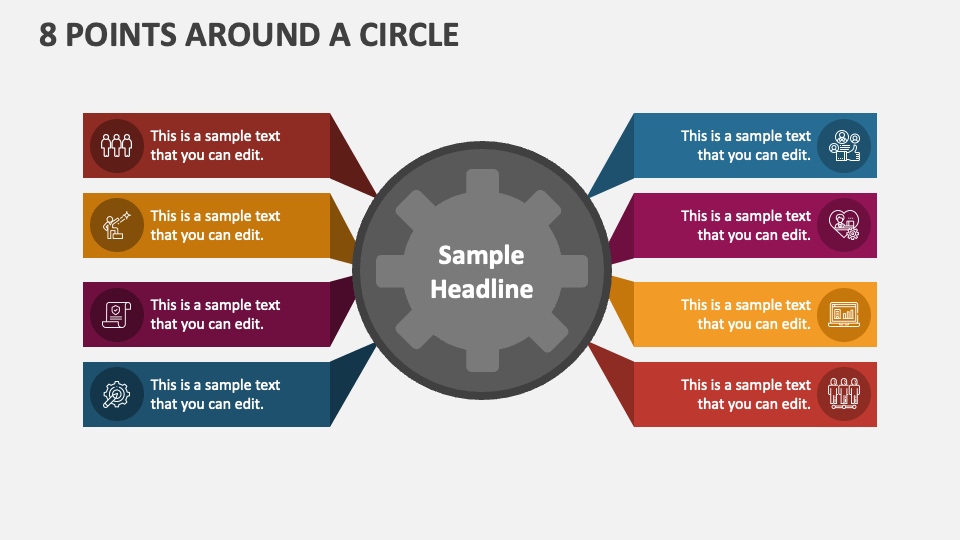 8 POINTS AROUND A CIRCLE

This is a sample text that you can edit.

This is a sample text that you can edit.

This is a sample text that you can edit.

This is a sample text that you can edit.

Sample Headline

This is a sample text that you can edit.

This is a sample text that you can edit.

This is a sample text that you can edit.

This is a sample text that you can edit.